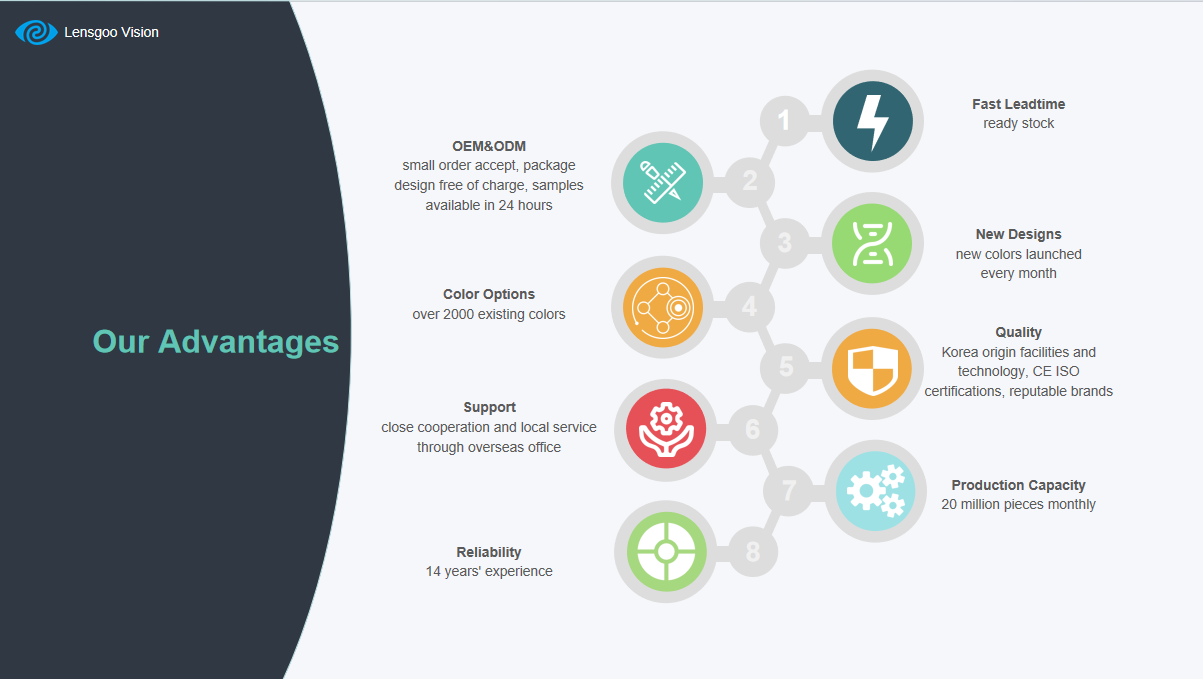 Lensgoo Vision

Our Advantages

1
Fast Leadtime
ready stock

2
OEM&ODM
small order accept, package design free of charge, samples available in 24 hours

3
New Designs
new colors launched every month

4
Color Options
over 2000 existing colors

5
Quality
Korea origin facilities and technology, CE ISO certifications, reputable brands

6
Support
close cooperation and local service through overseas office

7
Production Capacity
20 million pieces monthly

8
Reliability
14 years' experience